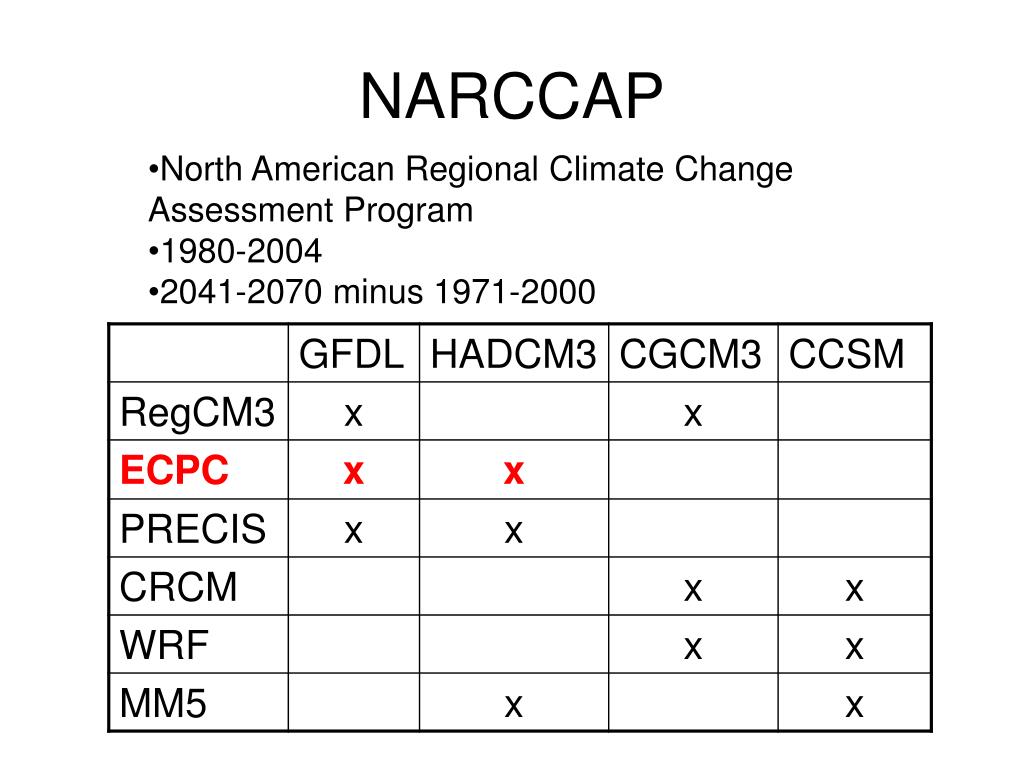 NARCCAP

•North American Regional Climate Change Assessment Program
•1980-2004
•2041-2070 minus 1971-2000

| | GFDL | HADCM3 | CGCM3 | CCSM |
|---|---|---|---|---|
| RegCM3 | x | | x | |
| ECPC | x | x | | |
| PRECIS | x | x | | |
| CRCM | | | x | x |
| WRF | | | x | x |
| MM5 | | x | | x |